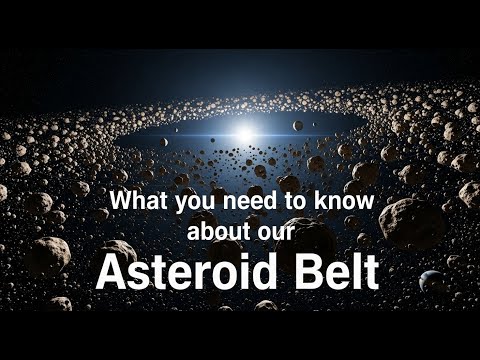 What you need to know about our

Asteroid Belt